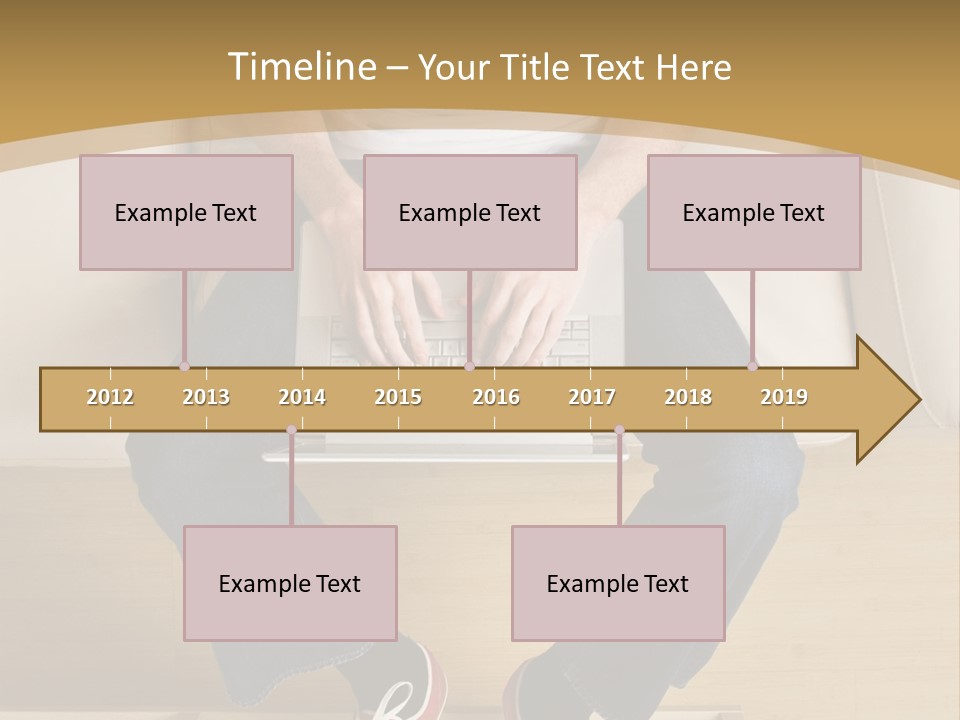 Timeline – Your Title Text Here

Example Text

Example Text

Example Text

2012 2013 2014 2015 2016 2017 2018 2019

Example Text

Example Text